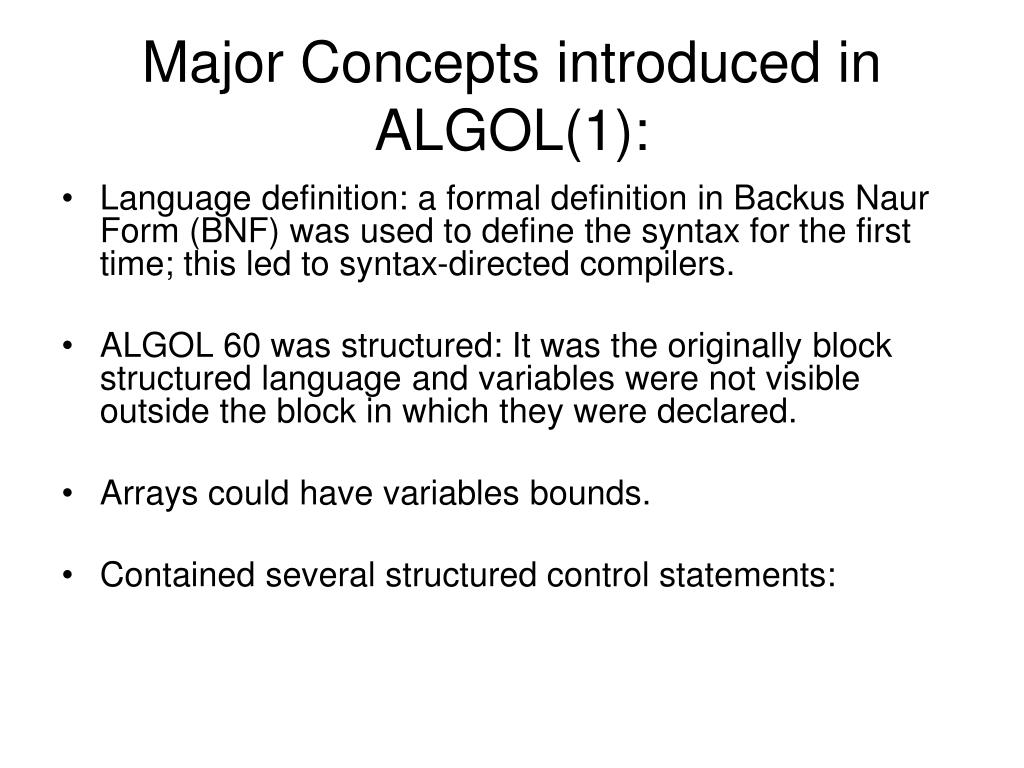 Major Concepts introduced in ALGOL(1):

• Language definition: a formal definition in Backus Naur Form (BNF) was used to define the syntax for the first time; this led to syntax-directed compilers.

• ALGOL 60 was structured: It was the originally block structured language and variables were not visible outside the block in which they were declared.

• Arrays could have variables bounds.

• Contained several structured control statements: